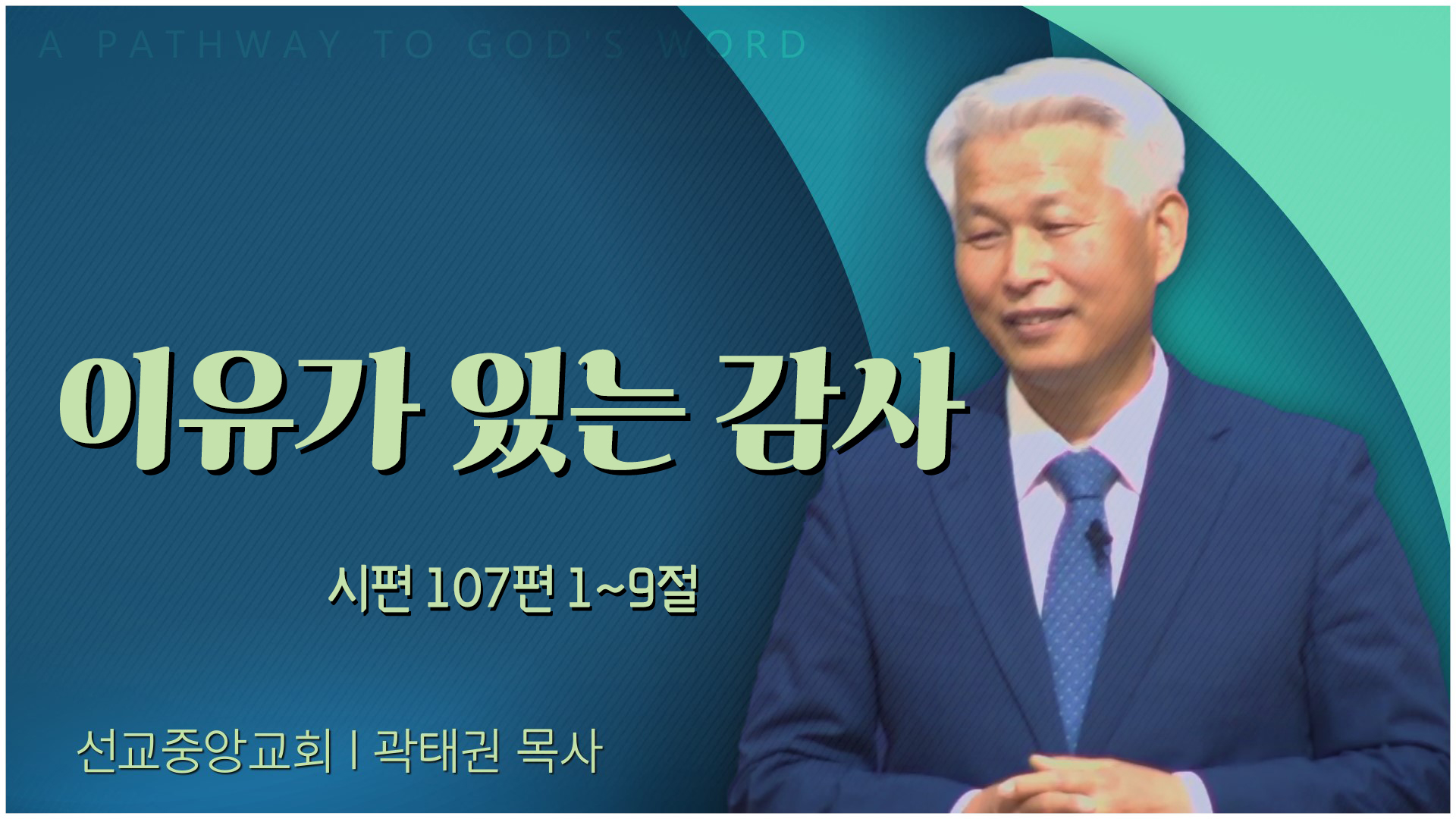 A PATHWAY TO GOD'S WORD

이유가 있는 감사

시편 107편 1~9절

선교중앙교회 | 곽태권 목사